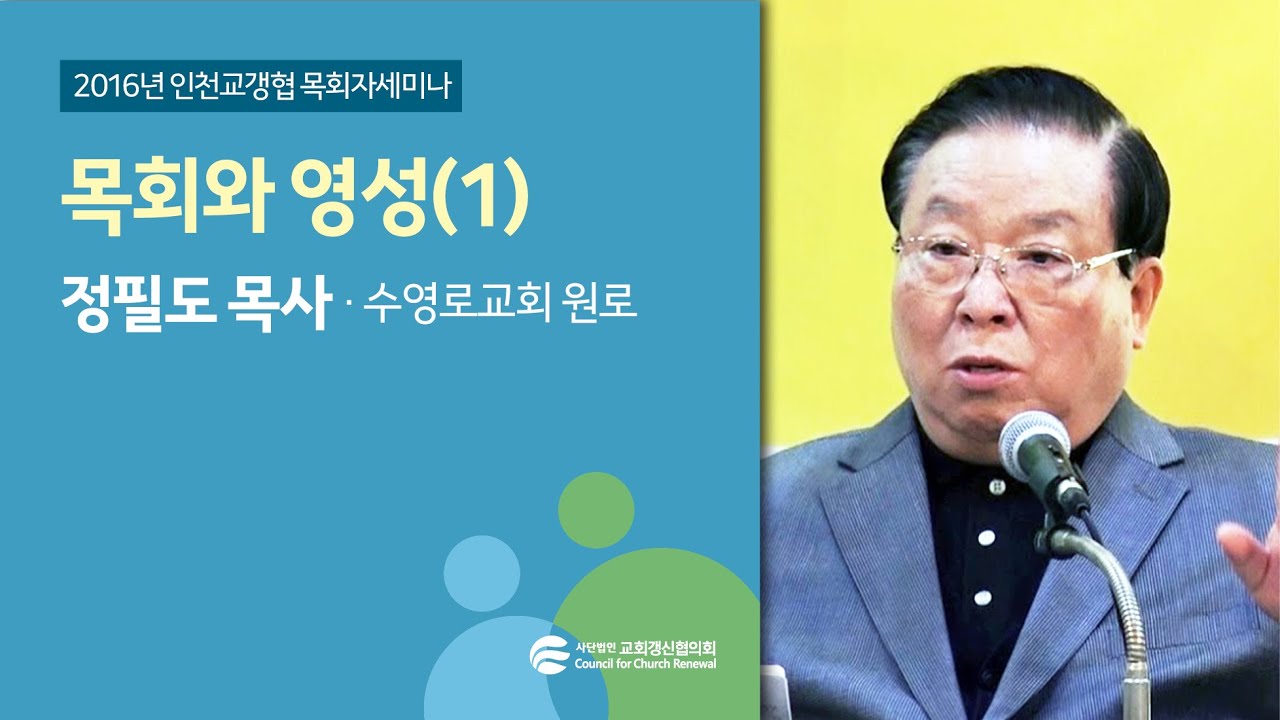 2016년 인천교갱협 목회자세미나

목회와 영성(1)

정필도 목사 · 수영로교회 원로

사단법인 교회갱신협의회
Council for Church Renewal